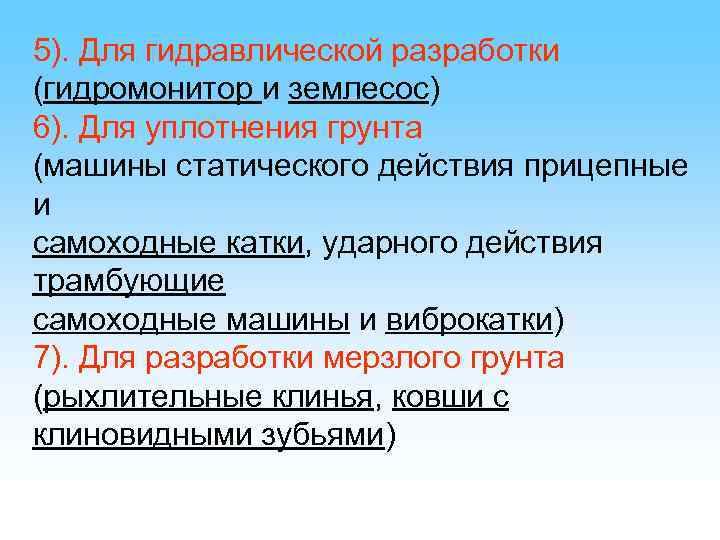 5). Для гидравлической разработки
(гидромонитор и землесос)
6). Для уплотнения грунта
(машины статического действия прицепные и самоходные катки, ударного действия трамбующие самоходные машины и виброкатки)
7). Для разработки мерзлого грунта
(рыхлительные клинья, ковши с клиновидными зубьями)